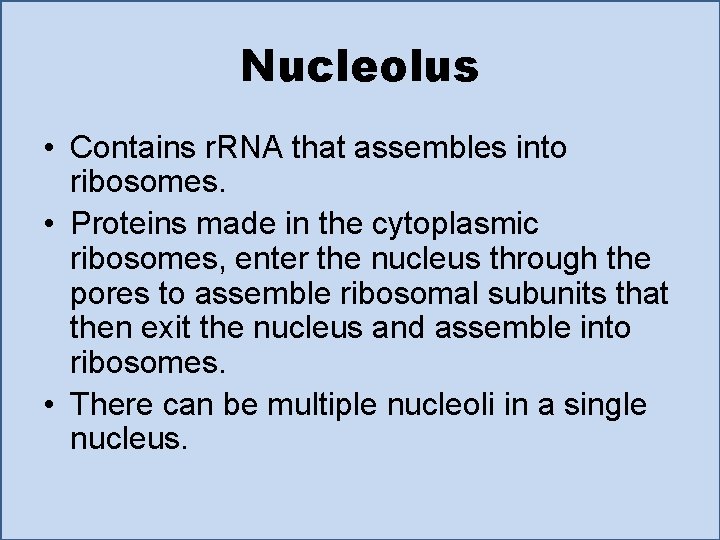 Nucleolus

• Contains rRNA that assembles into ribosomes.

• Proteins made in the cytoplasmic ribosomes, enter the nucleus through the pores to assemble ribosomal subunits that then exit the nucleus and assemble into ribosomes.

• There can be multiple nucleoli in a single nucleus.